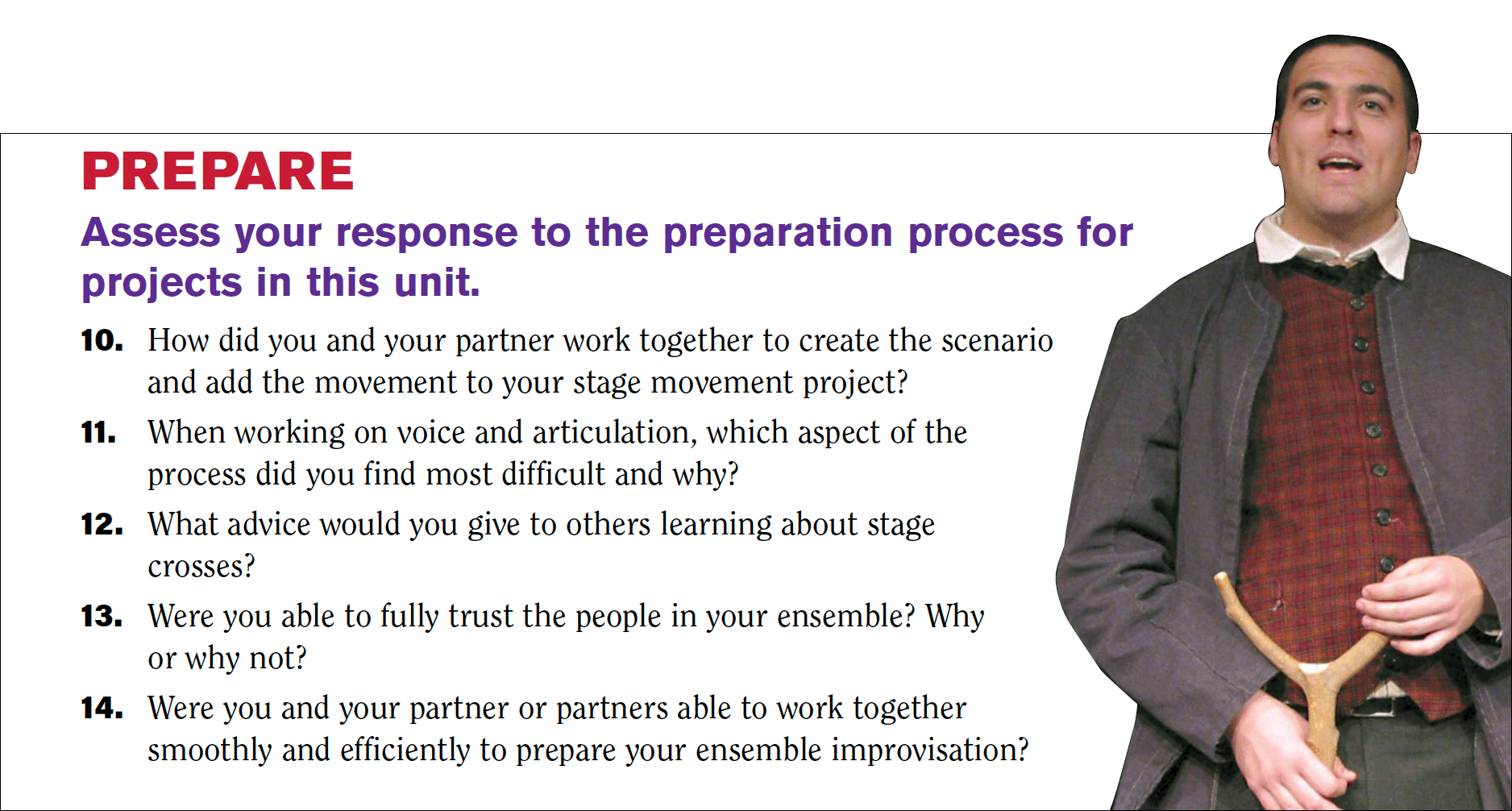 PREPARE

Assess your response to the preparation process for projects in this unit.

10. How did you and your partner work together to create the scenario and add the movement to your stage movement project?

11. When working on voice and articulation, which aspect of the process did you find most difficult and why?

12. What advice would you give to others learning about stage crosses?

13. Were you able to fully trust the people in your ensemble? Why or why not?

14. Were you and your partner or partners able to work together smoothly and efficiently to prepare your ensemble improvisation?